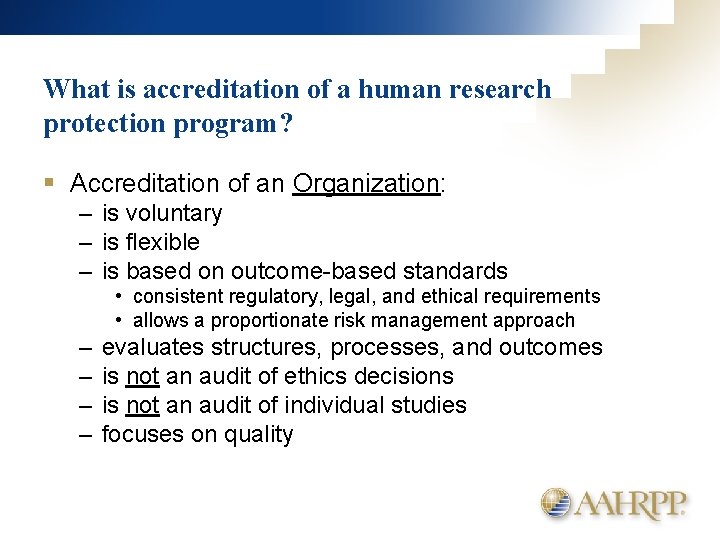 What is accreditation of a human research protection program?

▪ Accreditation of an Organization:
– is voluntary
– is flexible
– is based on outcome-based standards
• consistent regulatory, legal, and ethical requirements
• allows a proportionate risk management approach
– evaluates structures, processes, and outcomes
– is not an audit of ethics decisions
– is not an audit of individual studies
– focuses on quality

AAHRPP.